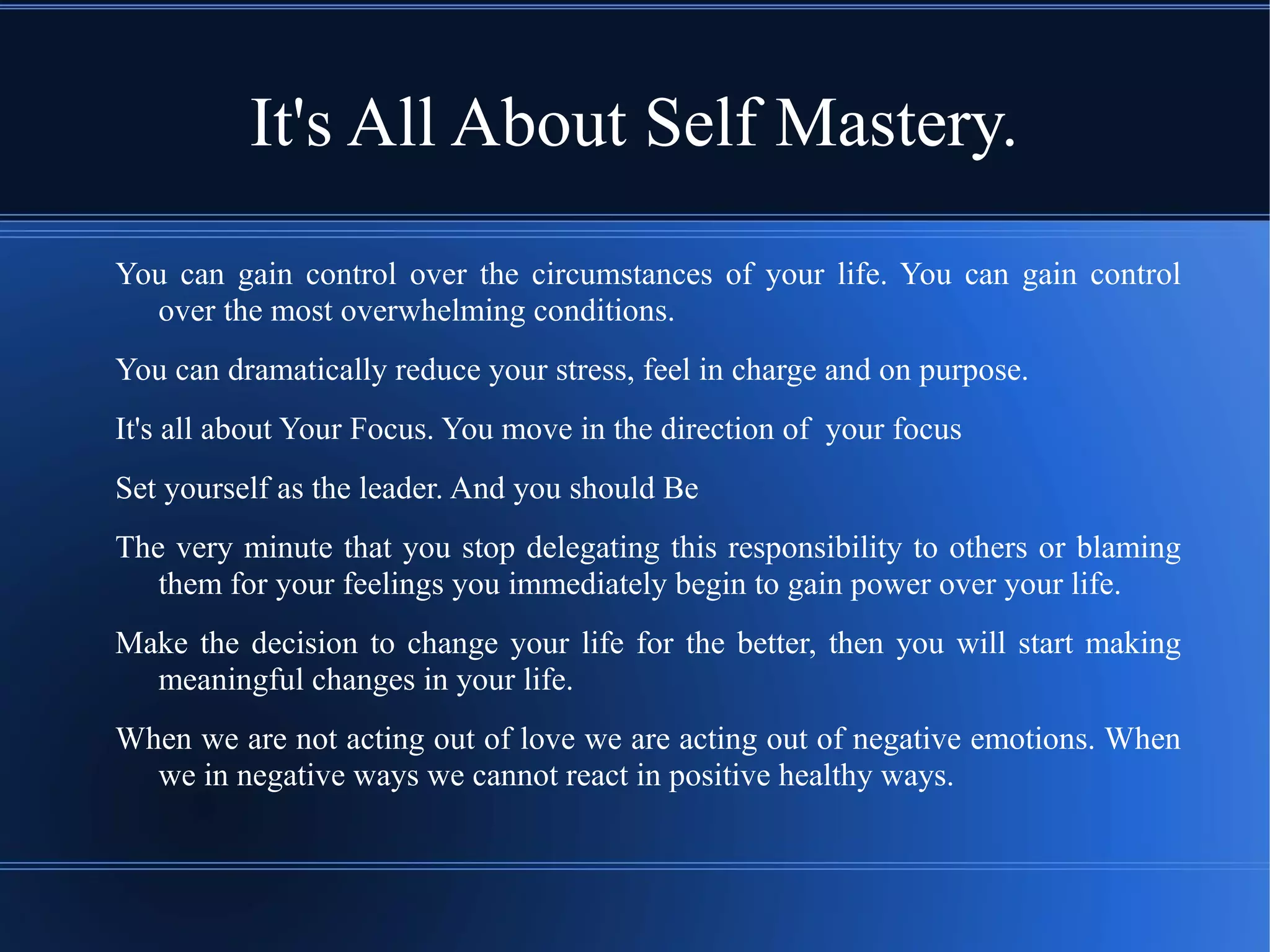 It's All About Self Mastery.

You can gain control over the circumstances of your life. You can gain control over the most overwhelming conditions.

You can dramatically reduce your stress, feel in charge and on purpose.

It's all about Your Focus. You move in the direction of your focus

Set yourself as the leader. And you should Be

The very minute that you stop delegating this responsibility to others or blaming them for your feelings you immediately begin to gain power over your life.

Make the decision to change your life for the better, then you will start making meaningful changes in your life.

When we are not acting out of love we are acting out of negative emotions. When we in negative ways we cannot react in positive healthy ways.